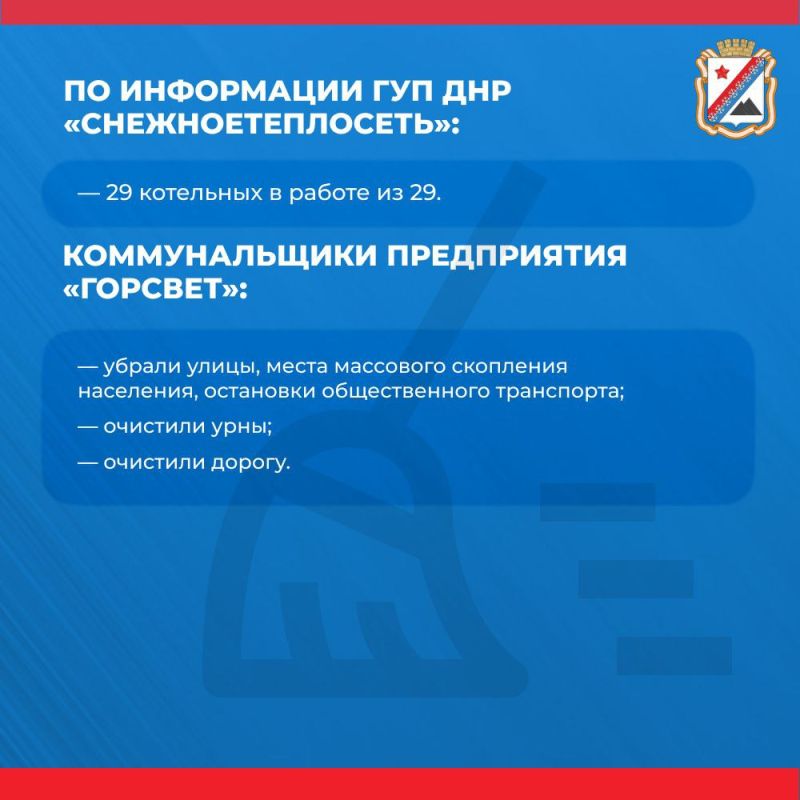 ПО ИНФОРМАЦИИ ГУП ДНР «СНЕЖНОЕТЕПЛОСЕТЬ»:

— 29 котельных в работе из 29.

КОММУНАЛЬЩИКИ ПРЕДПРИЯТИЯ «ГОРСВЕТ»:

— убрали улицы, места массового скопления населения, остановки общественного транспорта;

— очистили урны;

— очистили дорогу.